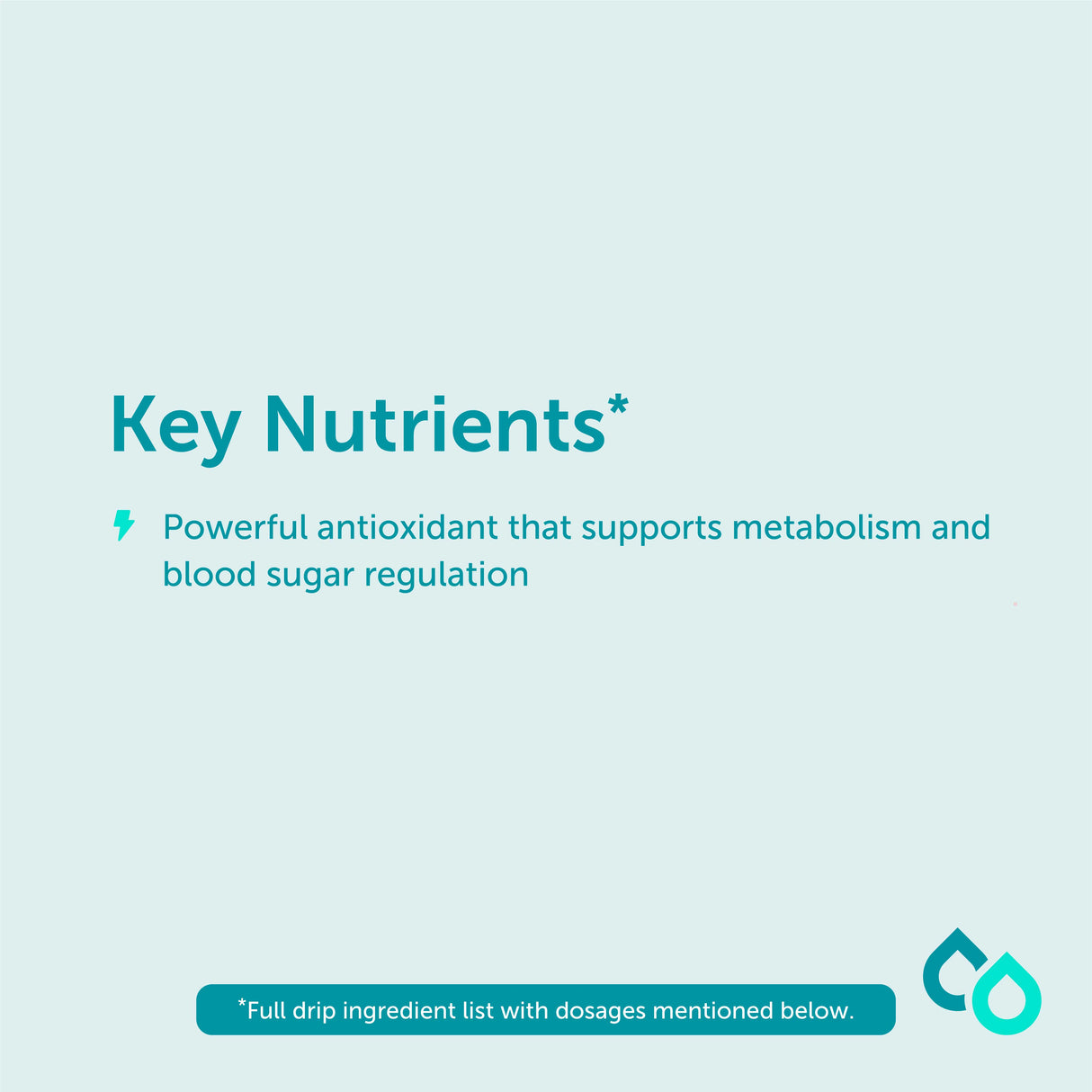 Key Nutrients*

Powerful antioxidant that supports metabolism and blood sugar regulation

*Full drip ingredient list with dosages mentioned below.